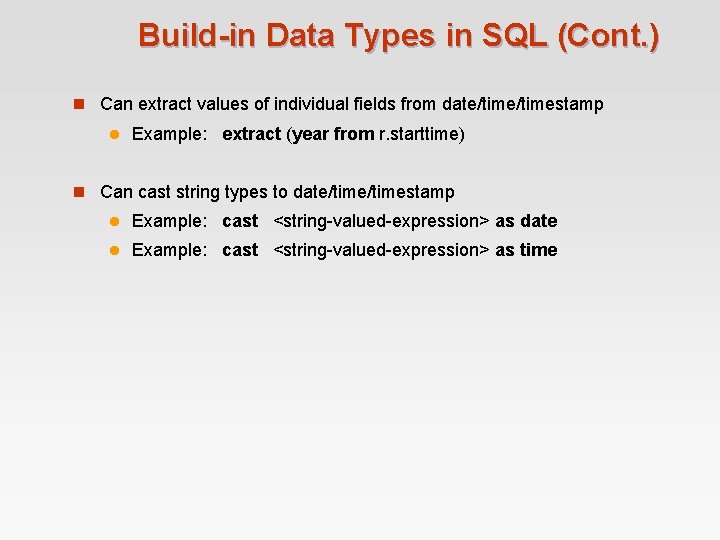 Build-in Data Types in SQL (Cont.)

Can extract values of individual fields from date/time/timestamp

Example: extract (year from r.starttime)

Can cast string types to date/time/timestamp

Example: cast <string-valued-expression> as date

Example: cast <string-valued-expression> as time